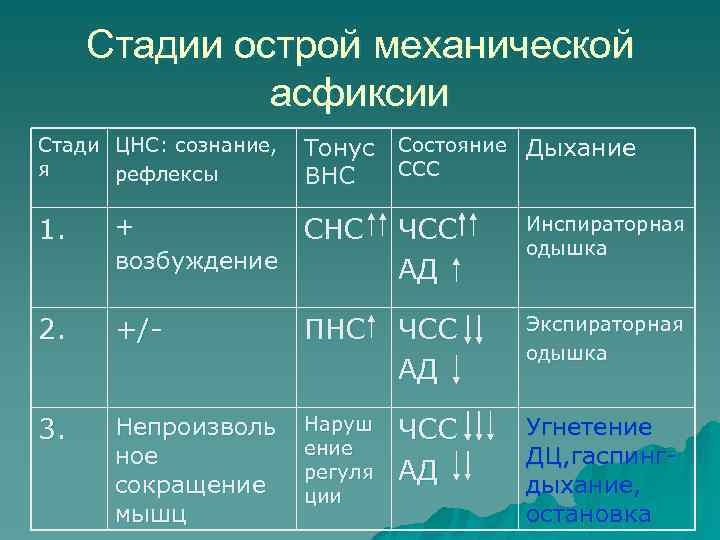 Стадии острой механической асфиксии

| Стадия | ЦНС: сознание, рефлексы | Тонус ВНС | Состояние ССС | Дыхание |
|---|---|---|---|---|
| 1. | + возбуждение | СНС$\uparrow\uparrow$ | ЧСС$\uparrow\uparrow$ АД $\uparrow$ | Инспираторная одышка |
| 2. | +/- | ПНС$\uparrow$ | ЧСС$\downarrow\downarrow$ АД $\downarrow$ | Экспираторная одышка |
| 3. | Непроизвольное сокращение мышц | Нарушение регуляции | ЧСС$\downarrow\downarrow\downarrow$ АД $\downarrow\downarrow$ | Угнетение ДЦ,гаспинг-дыхание, остановка |